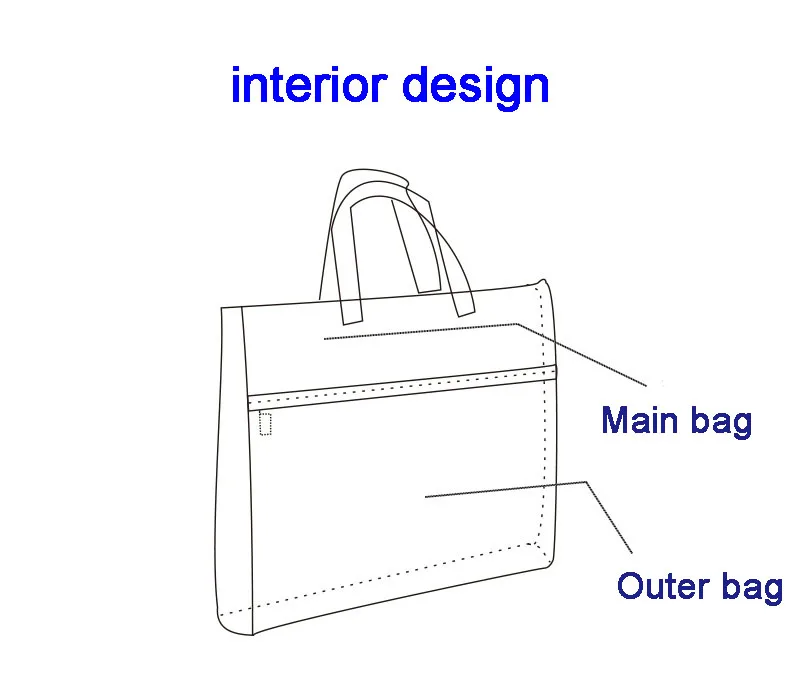 interior design

Main bag

Outer bag